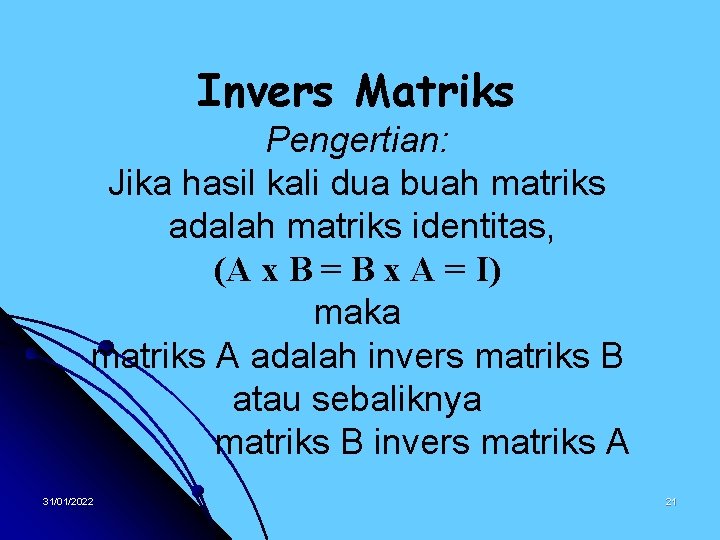 Invers Matriks

Pengertian:

Jika hasil kali dua buah matriks adalah matriks identitas,

(A x B = B x A = I)

maka

matriks A adalah invers matriks B

atau sebaliknya

matriks B invers matriks A

31/01/2022

21